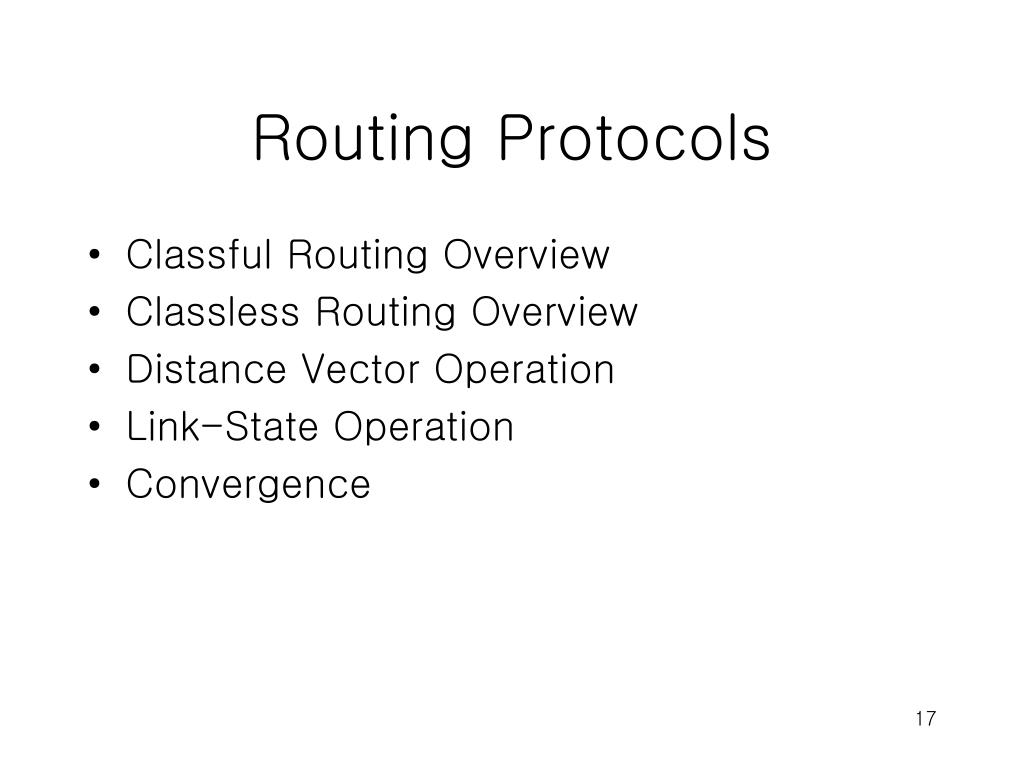 Routing Protocols

• Classful Routing Overview
• Classless Routing Overview
• Distance Vector Operation
• Link-State Operation
• Convergence

17